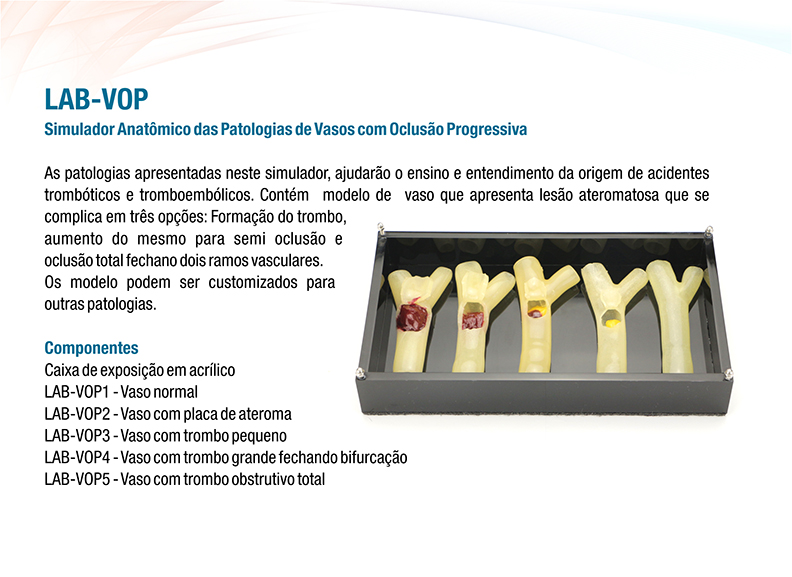 LAB-VOP
Simulador Anatômico das Patologias de Vasos com Oclusão Progressiva

As patologias apresentadas neste simulador, ajudarão o ensino e entendimento da origem de acidentes trombóticos e tromboembólicos. Contém modelo de vaso que apresenta lesão ateromatosa que se complica em três opções: Formação do trombo, aumento do mesmo para semi oclusão e oclusão total fechano dois ramos vasculares. Os modelo podem ser customizados para outras patologias.

Componentes
Caixa de exposição em acrílico
LAB-VOP1 - Vaso normal
LAB-VOP2 - Vaso com placa de ateroma
LAB-VOP3 - Vaso com trombo pequeno
LAB-VOP4 - Vaso com trombo grande fechando bifurcação
LAB-VOP5 - Vaso com trombo obstrutivo total